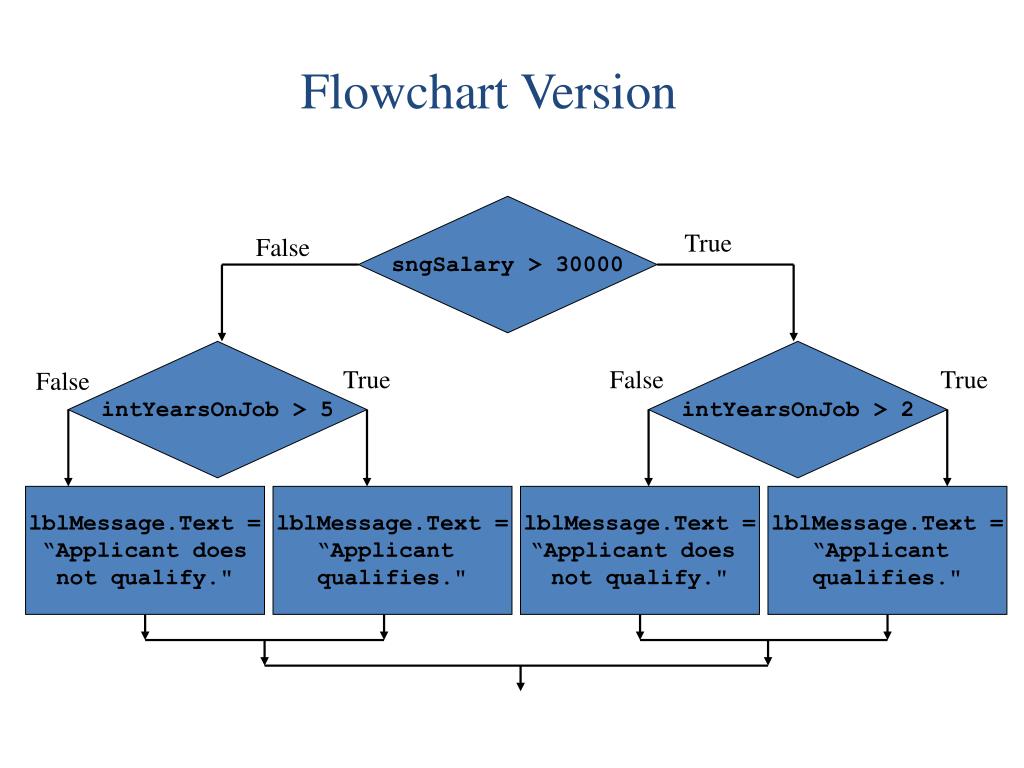 Flowchart Version

False

sngSalary > 30000

True

False

intYearsOnJob > 5

True

False

intYearsOnJob > 2

True

lblMessage.Text = “Applicant does not qualify."

lblMessage.Text = “Applicant qualifies."

lblMessage.Text = “Applicant does not qualify."

lblMessage.Text = “Applicant qualifies."